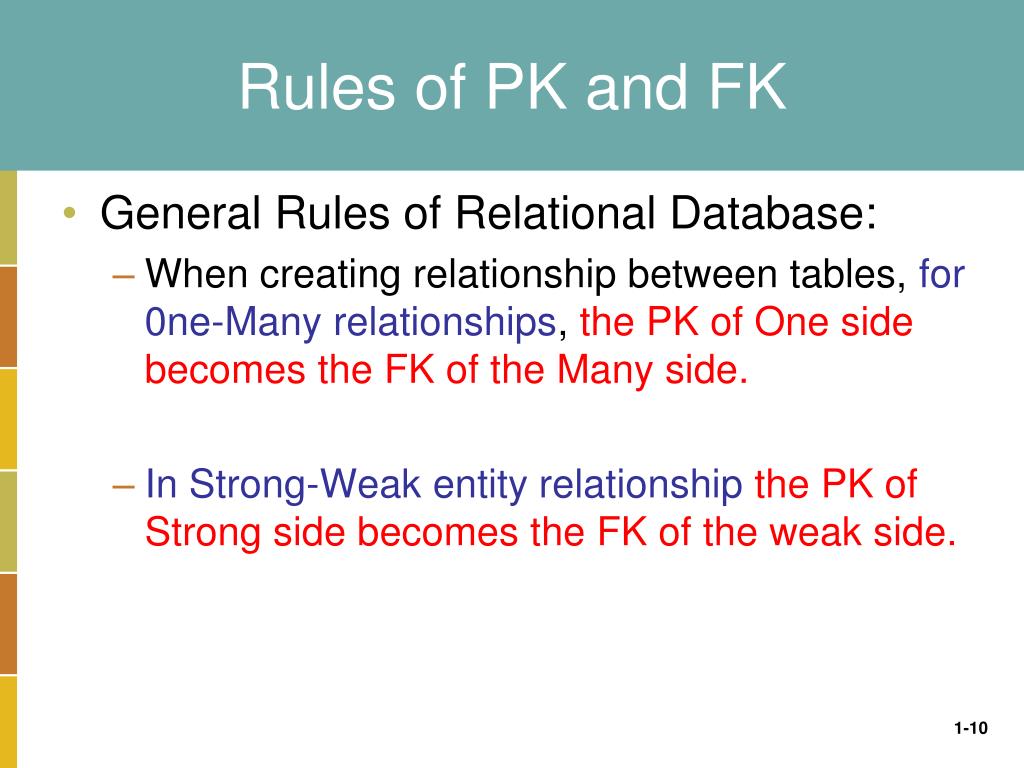 Rules of PK and FK

• General Rules of Relational Database:

– When creating relationship between tables, for 0ne-Many relationships, the PK of One side becomes the FK of the Many side.

– In Strong-Weak entity relationship the PK of Strong side becomes the FK of the weak side.

1-10